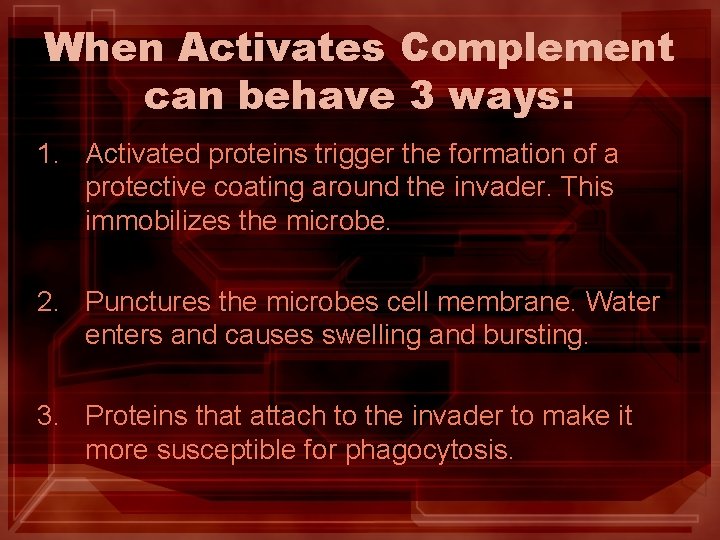 When Activates Complement can behave 3 ways:

1. Activated proteins trigger the formation of a protective coating around the invader. This immobilizes the microbe.

2. Punctures the microbes cell membrane. Water enters and causes swelling and bursting.

3. Proteins that attach to the invader to make it more susceptible for phagocytosis.